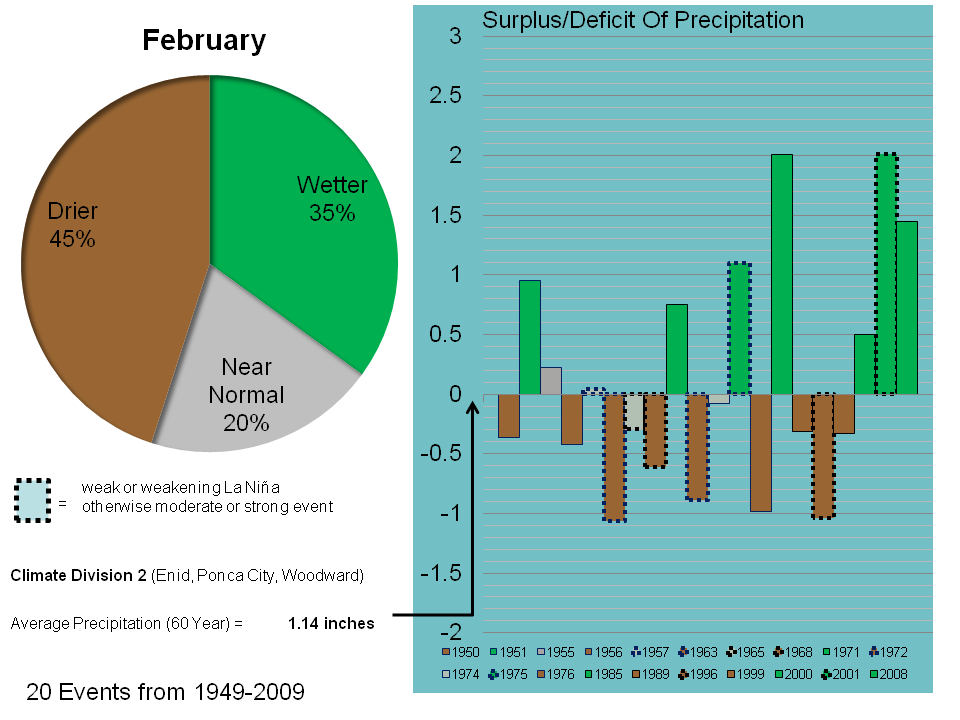 February

Drier
45%

Wetter
35%

Near
Normal
20%

= weak or weakening La Niña
otherwise moderate or strong event

Climate Division 2 (Enid, Ponca City, Woodward)

Average Precipitation (60 Year) = 1.14 inches

20 Events from 1949-2009

Surplus/Deficit Of Precipitation

3
2.5
2
1.5
1
0.5
0
-0.5
-1
-1.5
-2

1950 1951 1955 1956 1957 1963 1965 1968 1971 1972
1974 1975 1976 1985 1989 1996 1999 2000 2001 2008